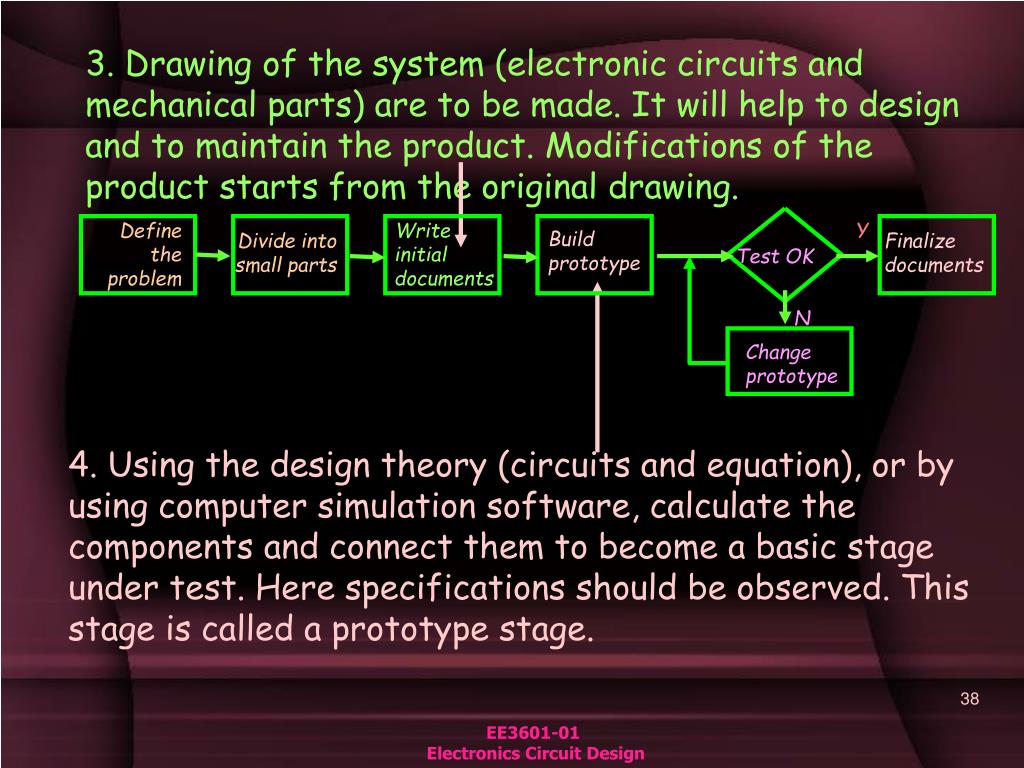 3. Drawing of the system (electronic circuits and mechanical parts) are to be made. It will help to design and to maintain the product. Modifications of the product starts from the original drawing.

Define the problem

Divide into small parts

Write initial documents

Build prototype

Test OK

Y

Finalize documents

N

Change prototype

4. Using the design theory (circuits and equation), or by using computer simulation software, calculate the components and connect them to become a basic stage under test. Here specifications should be observed. This stage is called a prototype stage.

38

EE3601-01
Electronics Circuit Design